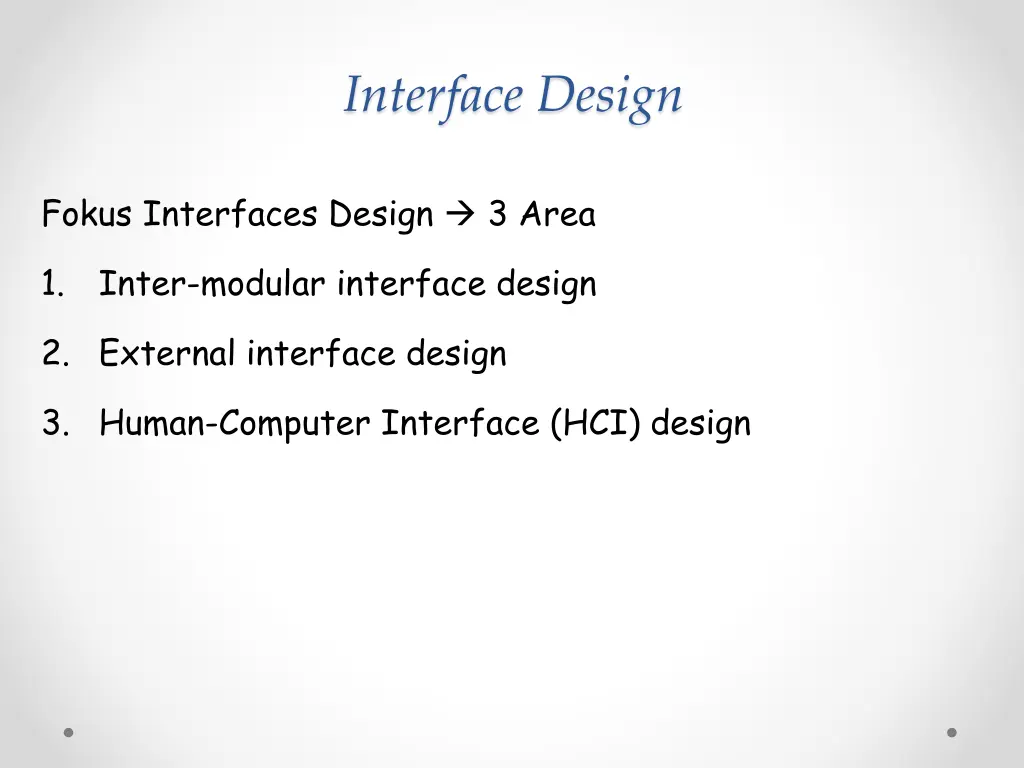 Interface Design

Fokus Interfaces Design → 3 Area

1. Inter-modular interface design

2. External interface design

3. Human-Computer Interface (HCI) design